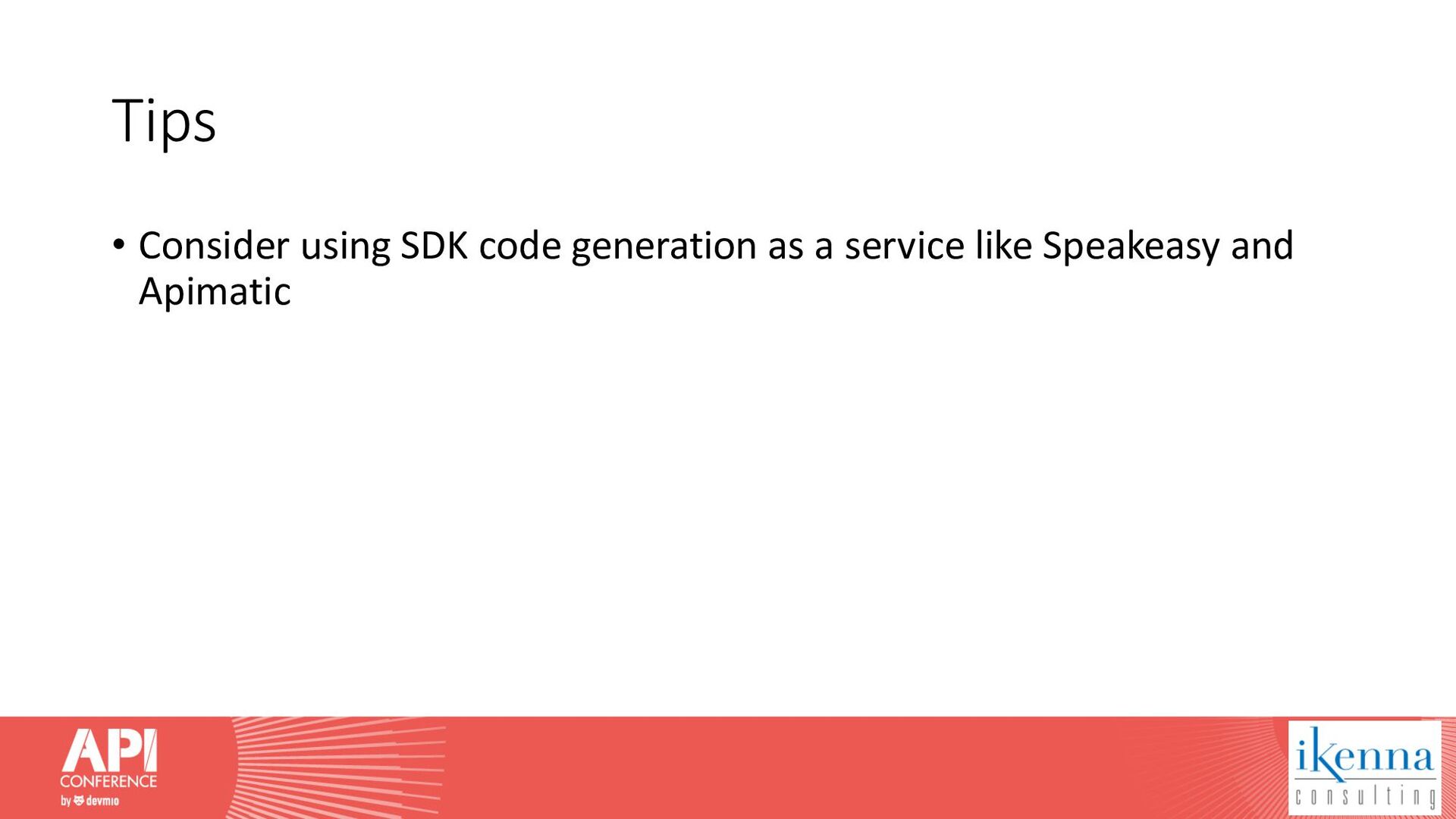 Tips

• Consider using SDK code generation as a service like Speakeasy and Apimatic

API CONFERENCE by devmio

ikenna consulting